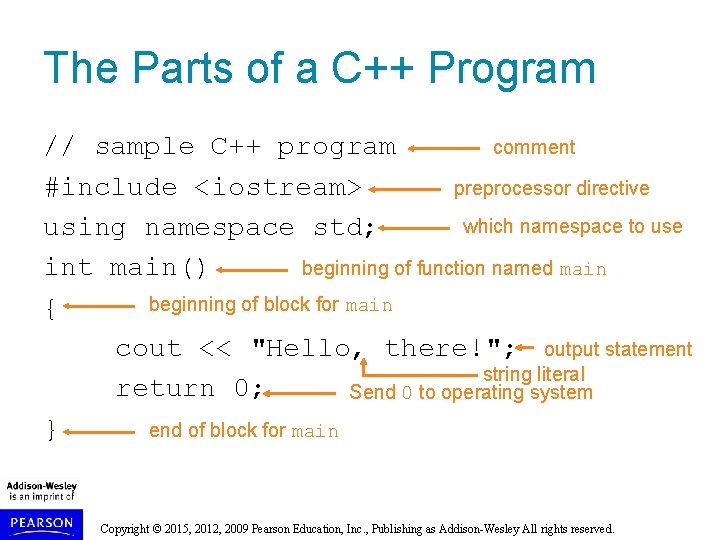 The Parts of a C++ Program

// sample C++ program  comment
#include <iostream>  preprocessor directive
using namespace std;  which namespace to use
int main()  beginning of function named main
{  beginning of block for main
cout << "Hello, there!";  output statement
string literal
return 0;  Send 0 to operating system
}  end of block for main

Addison-Wesley is an imprint of PEARSON

Copyright © 2015, 2012, 2009 Pearson Education, Inc., Publishing as Addison-Wesley All rights reserved.